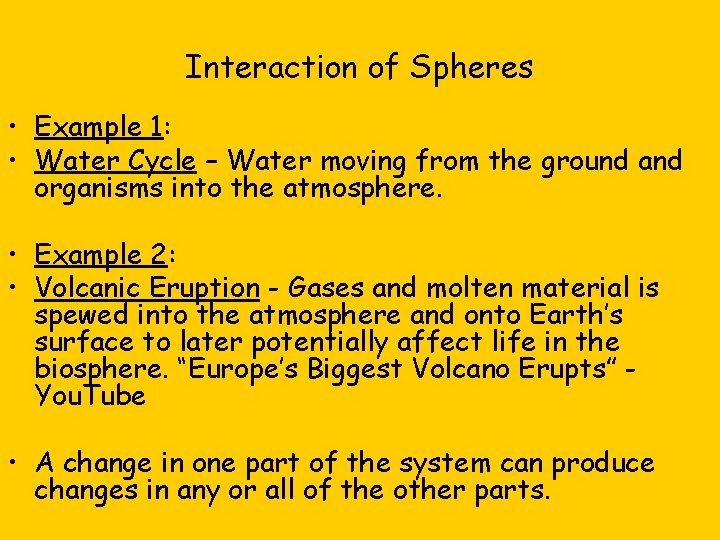 Interaction of Spheres

• Example 1:
• Water Cycle – Water moving from the ground and organisms into the atmosphere.

• Example 2:
• Volcanic Eruption - Gases and molten material is spewed into the atmosphere and onto Earth's surface to later potentially affect life in the biosphere. "Europe's Biggest Volcano Erupts" - YouTube

• A change in one part of the system can produce changes in any or all of the other parts.